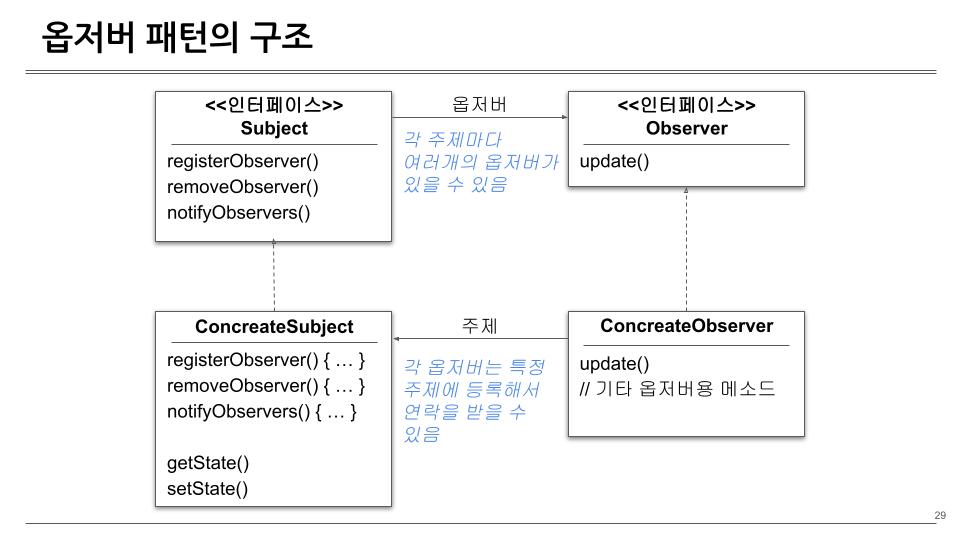 옵저버 패턴의 구조

<<인터페이스>>
Subject

registerObserver()
removeObserver()
notifyObservers()

옵저버

각 주제마다 여러개의 옵저버가 있을 수 있음

<<인터페이스>>
Observer

update()

ConcreateSubject

registerObserver() { … }
removeObserver() { … }
notifyObservers() { … }

getState()
setState()

주제

각 옵저버는 특정 주제에 등록해서 연락을 받을 수 있음

ConcreateObserver

update()
// 기타 옵저버용 메소드

29